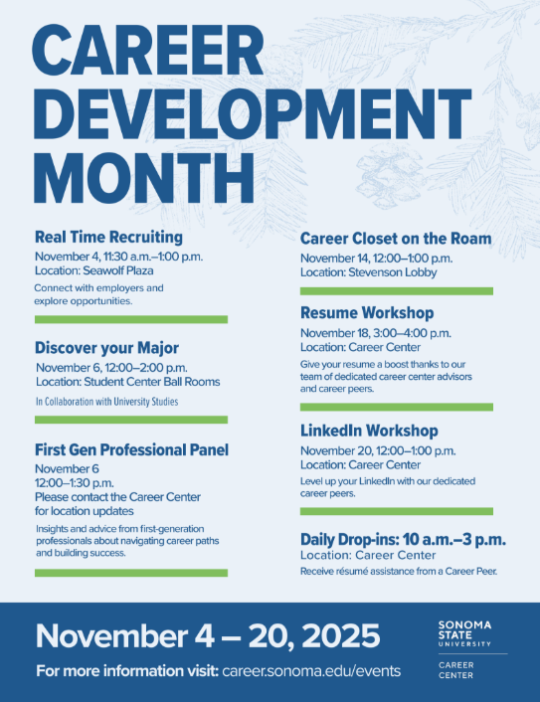 CAREER DEVELOPMENT MONTH

Real Time Recruiting
November 4, 11:30 a.m.–1:00 p.m.
Location: Seawolf Plaza
Connect with employers and explore opportunities.

Discover your Major
November 6, 12:00–2:00 p.m.
Location: Student Center Ball Rooms
In Collaboration with University Studies

First Gen Professional Panel
November 6
12:00–1:30 p.m.
Please contact the Career Center for location updates
Insights and advice from first-generation professionals about navigating career paths and building success.

Career Closet on the Roam
November 14, 12:00–1:00 p.m.
Location: Stevenson Lobby

Resume Workshop
November 18, 3:00–4:00 p.m.
Location: Career Center
Give your resume a boost thanks to our team of dedicated career center advisors and career peers.

LinkedIn Workshop
November 20, 12:00–1:00 p.m.
Location: Career Center
Level up your LinkedIn with our dedicated career peers.

Daily Drop-ins: 10 a.m.–3 p.m.
Location: Career Center
Receive résumé assistance from a Career Peer.

November 4 – 20, 2025
For more information visit: career.sonoma.edu/events

SONOMA STATE UNIVERSITY
CAREER CENTER